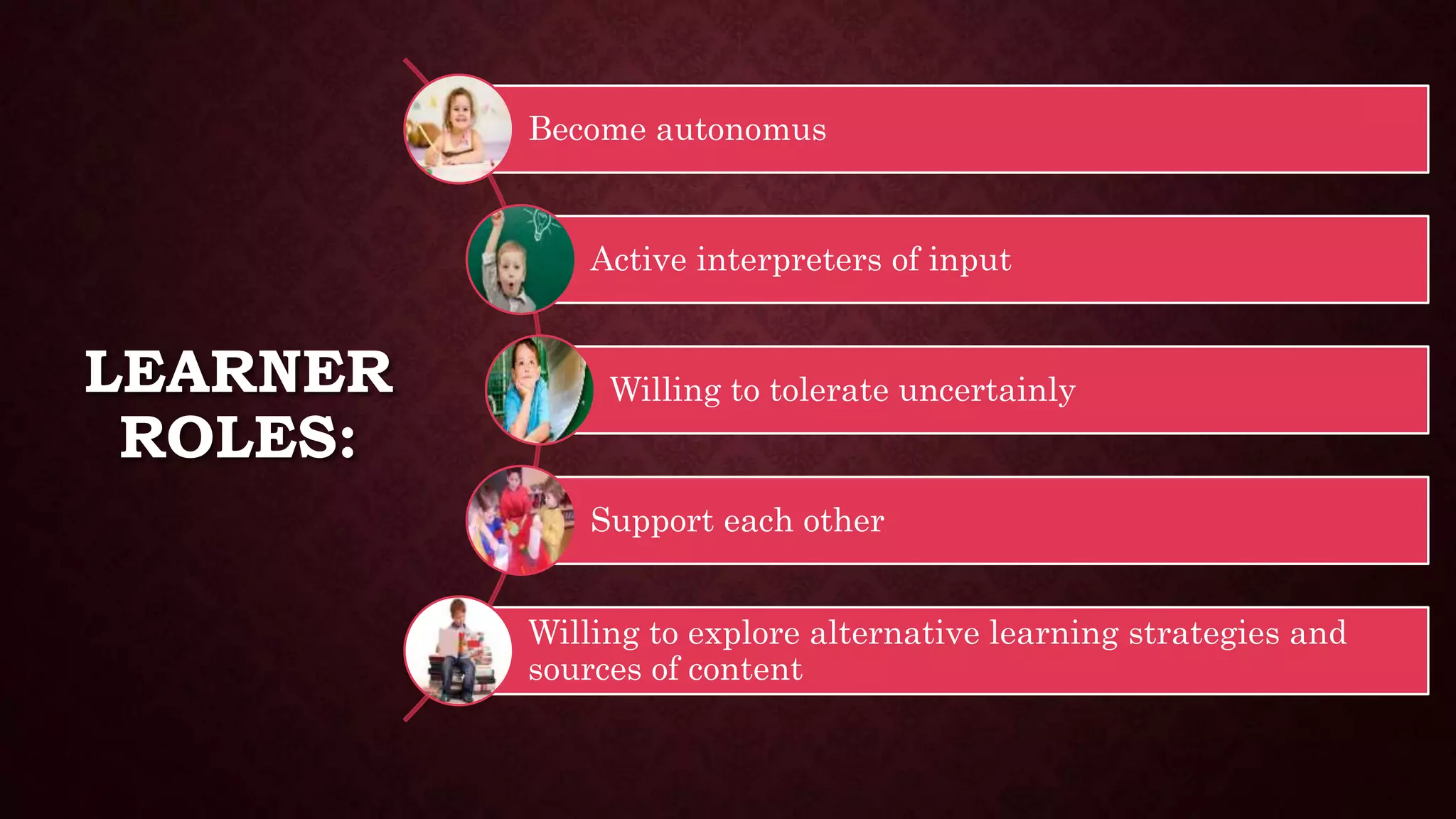 LEARNER ROLES:

Become autonomus

Active interpreters of input

Willing to tolerate uncertainly

Support each other

Willing to explore alternative learning strategies and sources of content